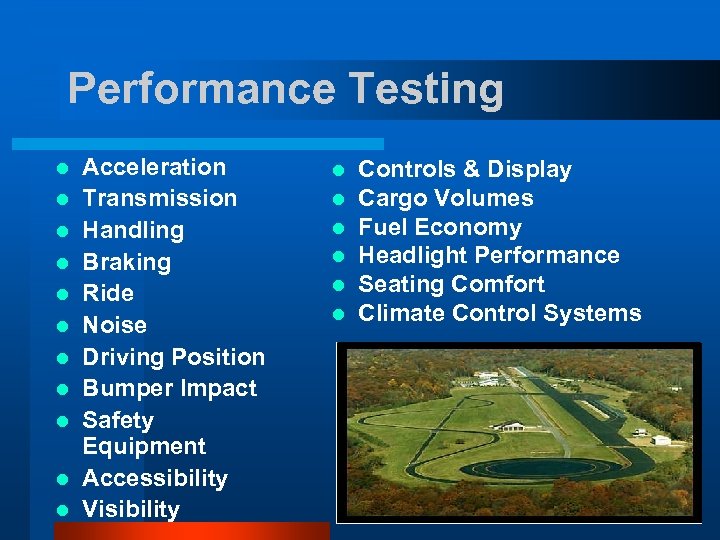 Performance Testing

- Acceleration
- Transmission
- Handling
- Braking
- Ride
- Noise
- Driving Position
- Bumper Impact
- Safety Equipment
- Accessibility
- Visibility

- Controls & Display
- Cargo Volumes
- Fuel Economy
- Headlight Performance
- Seating Comfort
- Climate Control Systems